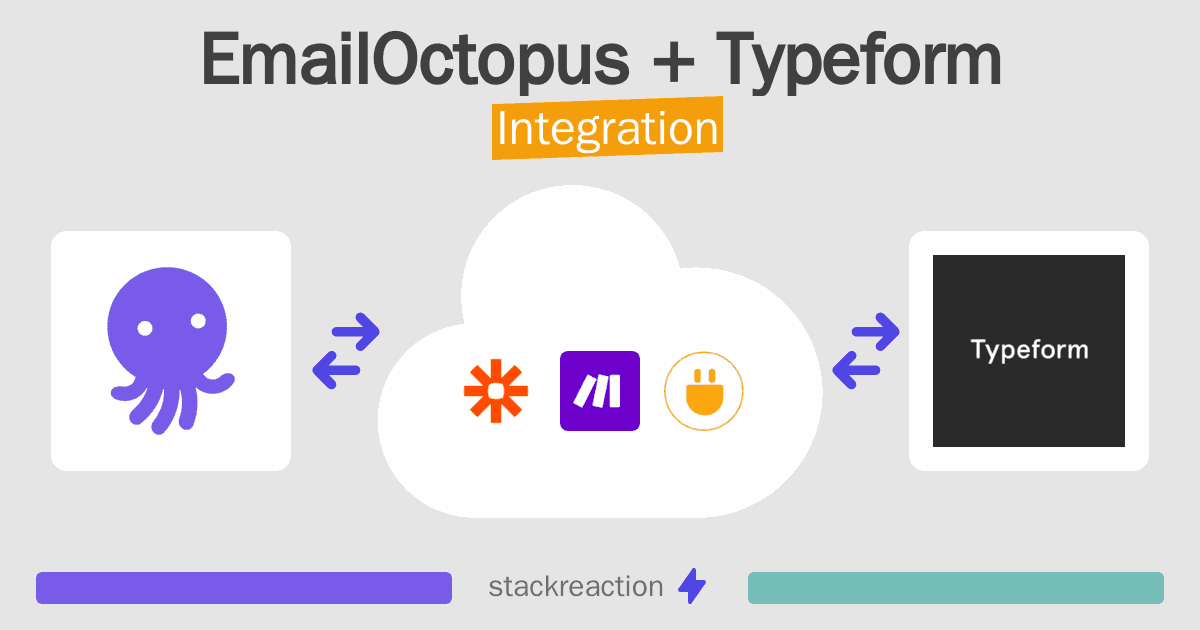 EmailOctopus + Typeform
Integration

Typeform

stackreaction